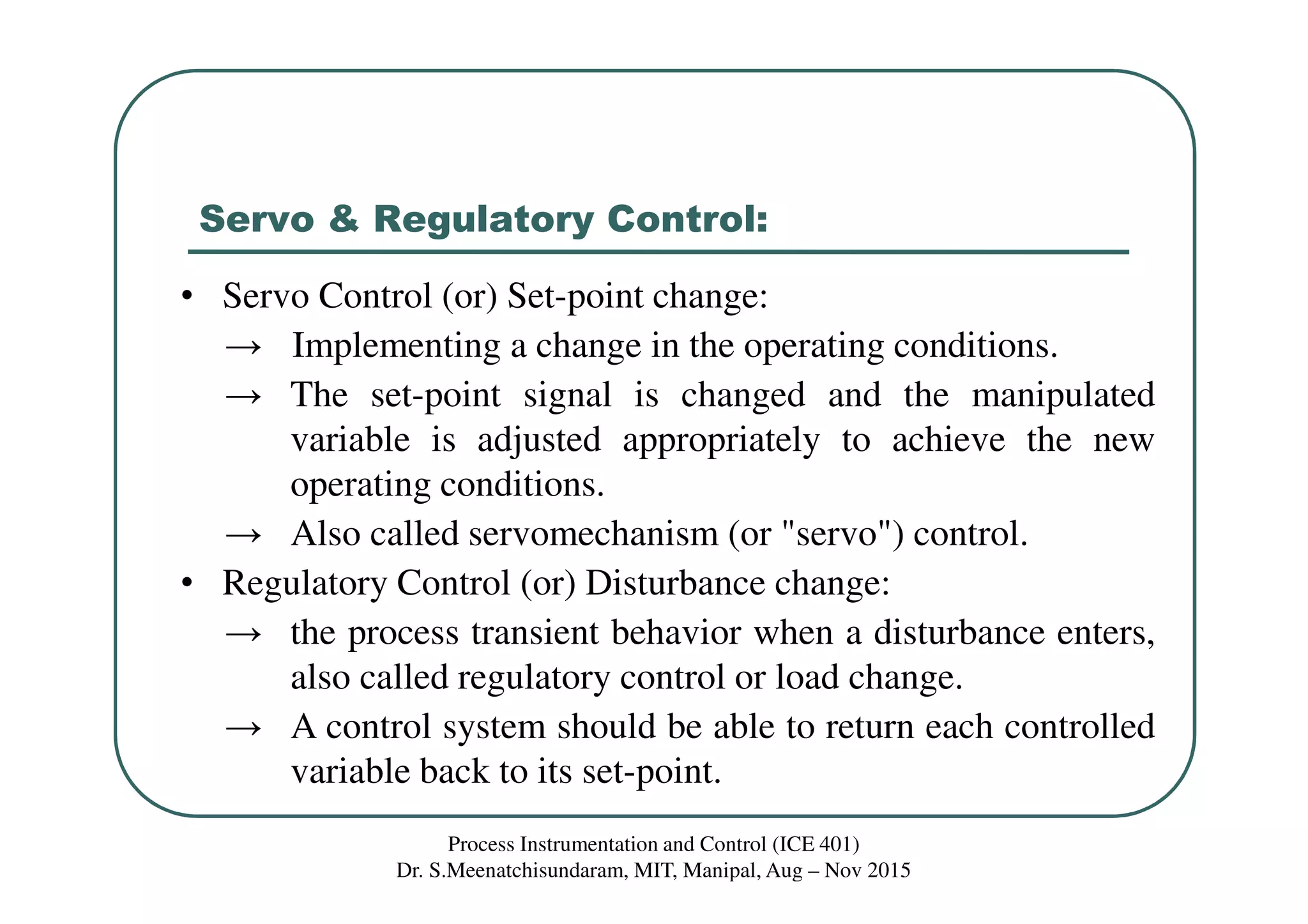 Servo & Regulatory Control:

• Servo Control (or) Set-point change:

→ Implementing a change in the operating conditions.

→ The set-point signal is changed and the manipulated variable is adjusted appropriately to achieve the new operating conditions.

→ Also called servomechanism (or "servo") control.

• Regulatory Control (or) Disturbance change:

→ the process transient behavior when a disturbance enters, also called regulatory control or load change.

→ A control system should be able to return each controlled variable back to its set-point.

Process Instrumentation and Control (ICE 401)
Dr. S.Meenatchisundaram, MIT, Manipal, Aug – Nov 2015